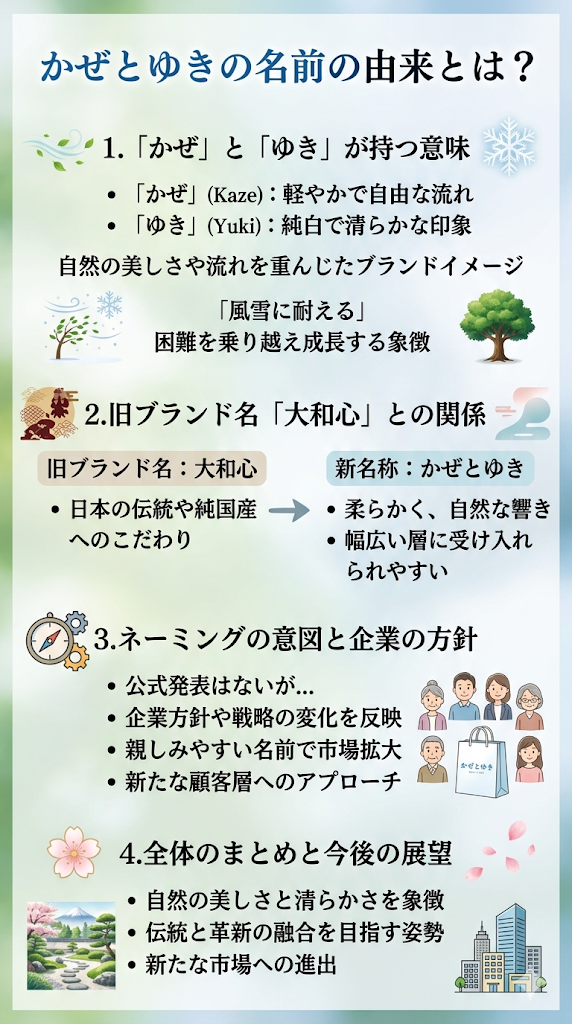 かぜとゆきの名前の由来とは？

1.「かぜ」と「ゆき」が持つ意味

• 「かぜ」(Kaze)：軽やかで自由な流れ
• 「ゆき」(Yuki)：純白で清らかな印象

自然の美しさや流れを重んじたブランドイメージ

「風雪に耐える」
困難を乗り越え成長する象徴

2.旧ブランド名「大和心」との関係

旧ブランド名：大和心
• 日本の伝統や純国産へのこだわり

新名称：かぜとゆき
• 柔らかく、自然な響き
• 幅広い層に受け入れられやすい

3.ネーミングの意図と企業の方針

• 公式発表はないが...
• 企業方針や戦略の変化を反映
• 親しみやすい名前で市場拡大
• 新たな顧客層へのアプローチ

かぜとゆき

4.全体のまとめと今後の展望

• 自然の美しさと清らかさを象徴
• 伝統と革新の融合を目指す姿勢
• 新たな市場への進出